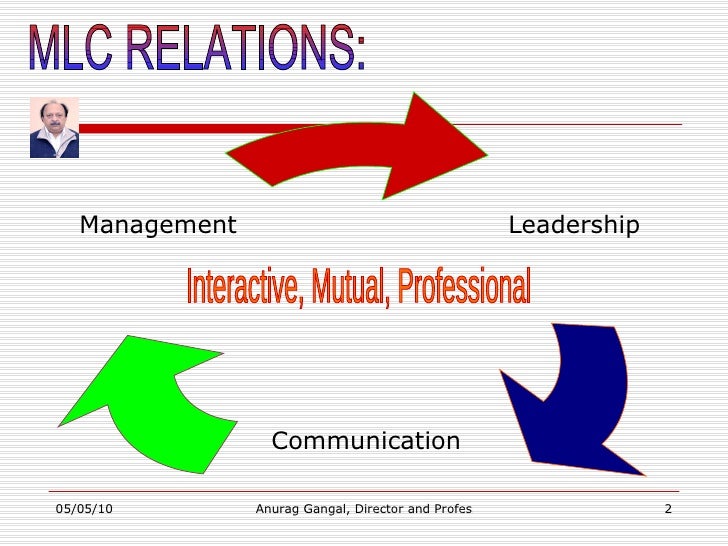 MLC RELATIONS:

Management

Leadership

Interactive, Mutual, Professional

Communication

05/05/10

Anurag Gangal, Director and Profes

2